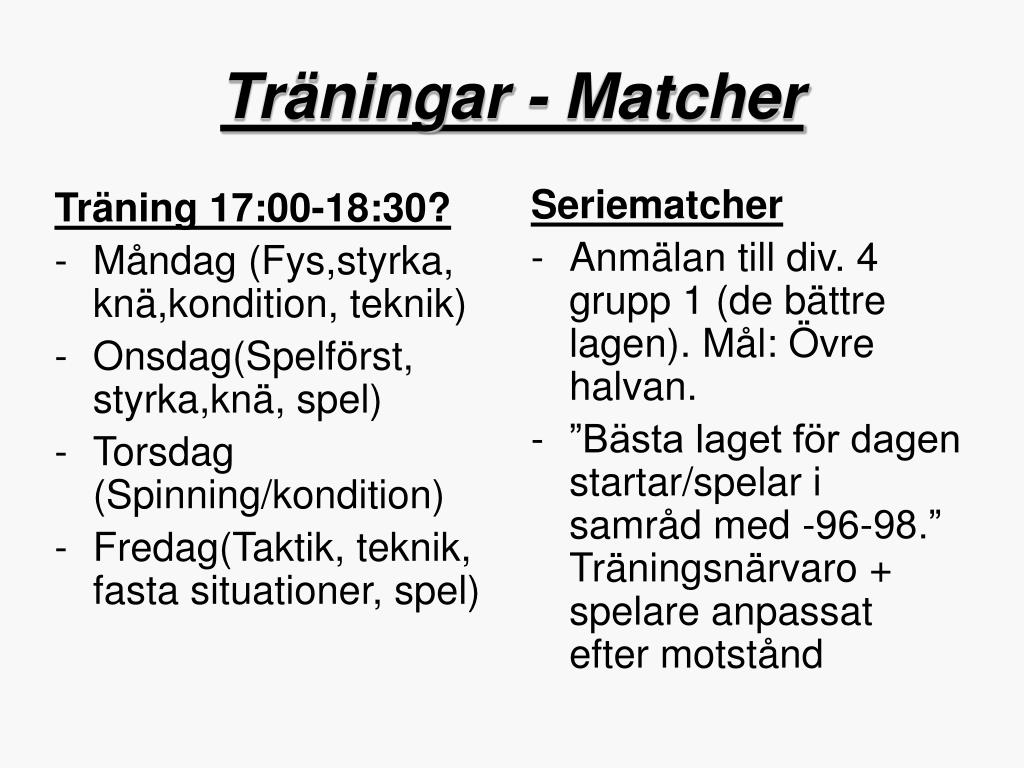 Träningar - Matcher

Träning 17:00-18:30?
- Måndag (Fys,styrka, knä,kondition, teknik)
- Onsdag(Spelförst, styrka,knä, spel)
- Torsdag (Spinning/kondition)
- Fredag(Taktik, teknik, fasta situationer, spel)

Seriematcher
- Anmälan till div. 4 grupp 1 (de bättre lagen). Mål: Övre halvan.
- ”Bästa laget för dagen startar/spelar i samråd med -96-98.” Träningsnärvaro + spelare anpassat efter motstånd